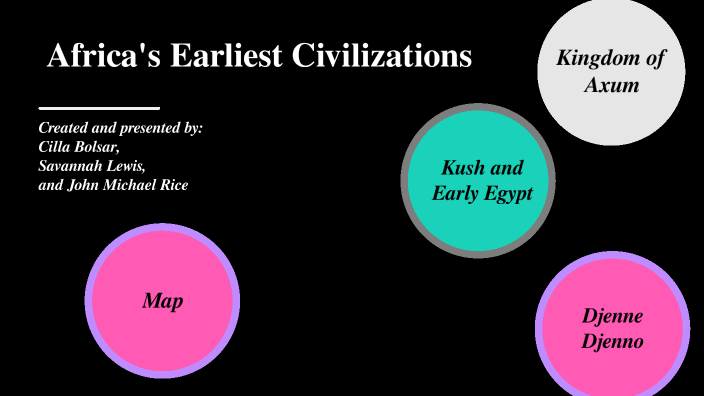 Africa's Earliest Civilizations

Created and presented by:
Cilla Bolsar,
Savannah Lewis,
and John Michael Rice

Kingdom of Axum

Kush and Early Egypt

Map

Djenne Djenno